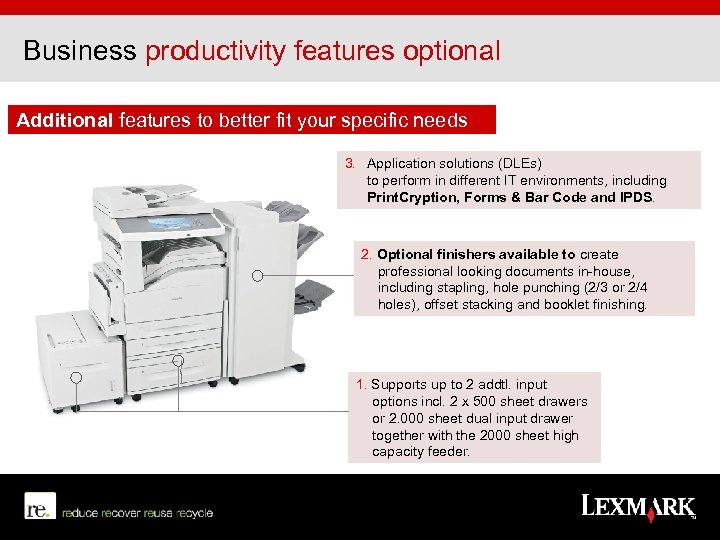 Business productivity features optional

Additional features to better fit your specific needs

3. Application solutions (DLEs) to perform in different IT environments, including PrintCryption, Forms & Bar Code and IPDS.

2. Optional finishers available to create professional looking documents in-house, including stapling, hole punching (2/3 or 2/4 holes), offset stacking and booklet finishing.

1. Supports up to 2 addtl. input options incl. 2 x 500 sheet drawers or 2.000 sheet dual input drawer together with the 2000 sheet high capacity feeder.

re. reduce recover reuse recycle

LEXMARK